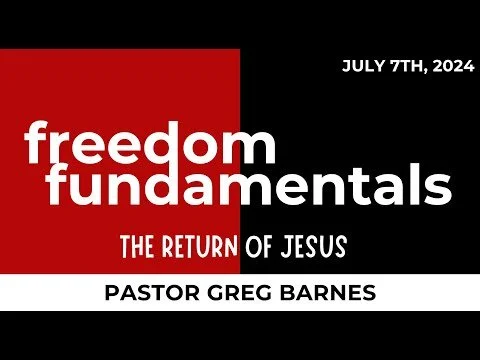 JULY 7TH, 2024

freedom fundamentals

THE RETURN OF JESUS

PASTOR GREG BARNES